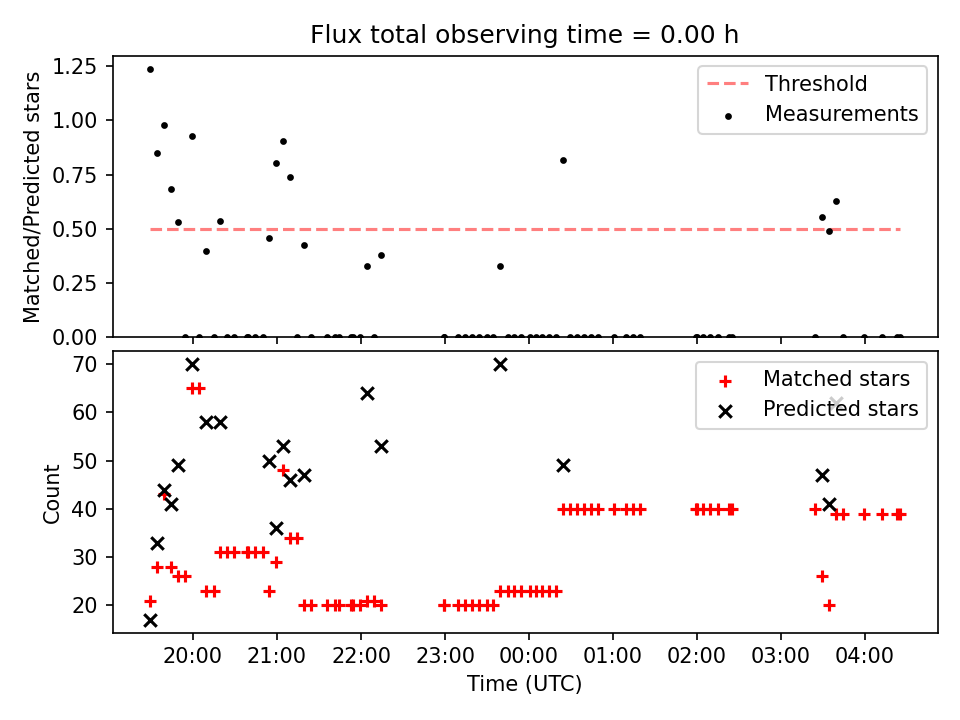 Flux total observing time = 0.00 h

Matched/Predicted stars

1.25
1.00
0.75
0.50
0.25
0.00

Threshold
Measurements

Count

70
60
50
40
30
20

Matched stars
Predicted stars

20:00
21:00
22:00
23:00
00:00
01:00
02:00
03:00
04:00

Time (UTC)